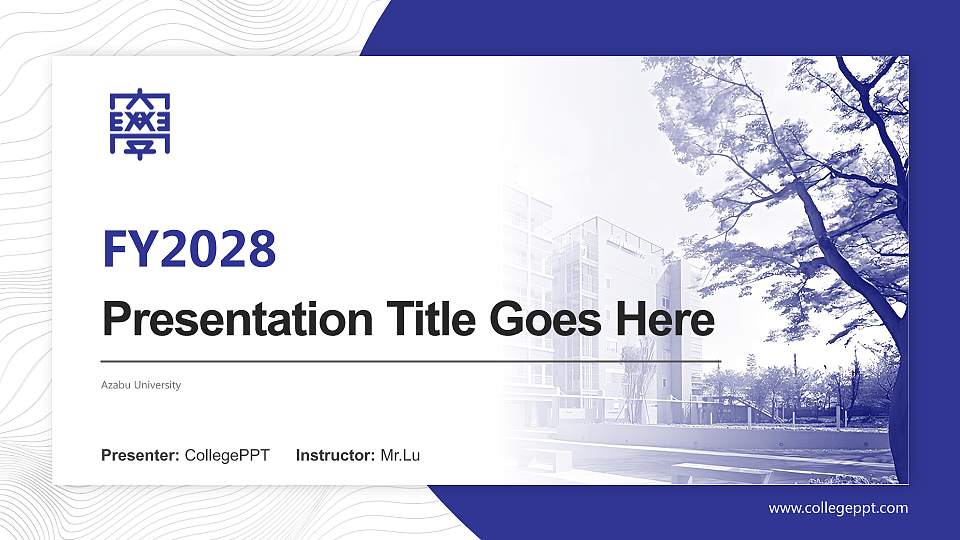 FY2028

Presentation Title Goes Here

Azabu University

Presenter: CollegePPT Instructor: Mr.Lu

www.collegeppt.com